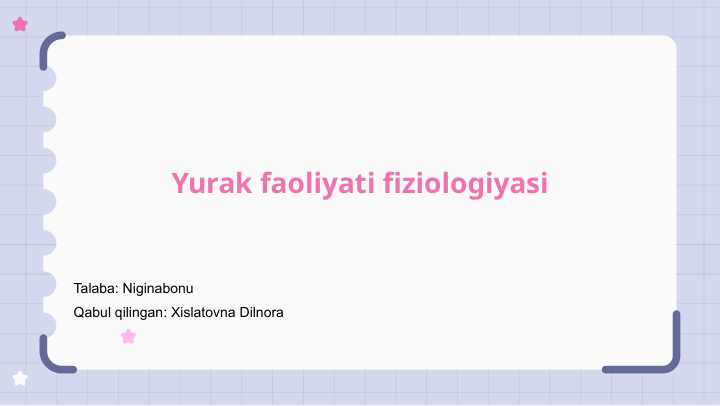 Yurak faoliyati fiziologiyasi

Talaba: Niginabonu

Qabul qilingan: Xislatovna Dilnora